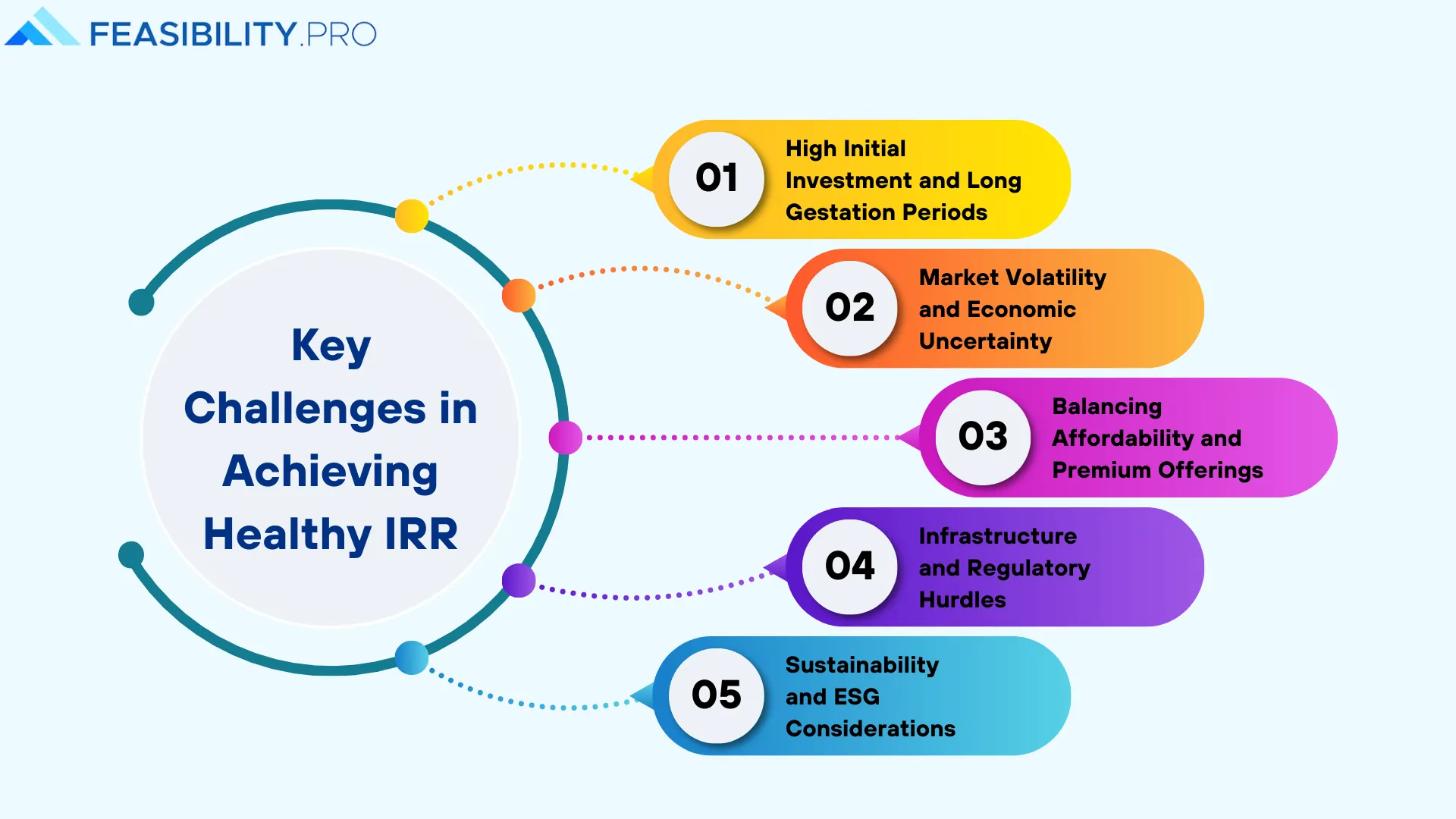 FEASIBILITY.PRO

Key Challenges in Achieving Healthy IRR

01 High Initial Investment and Long Gestation Periods

02 Market Volatility and Economic Uncertainty

03 Balancing Affordability and Premium Offerings

04 Infrastructure and Regulatory Hurdles

05 Sustainability and ESG Considerations